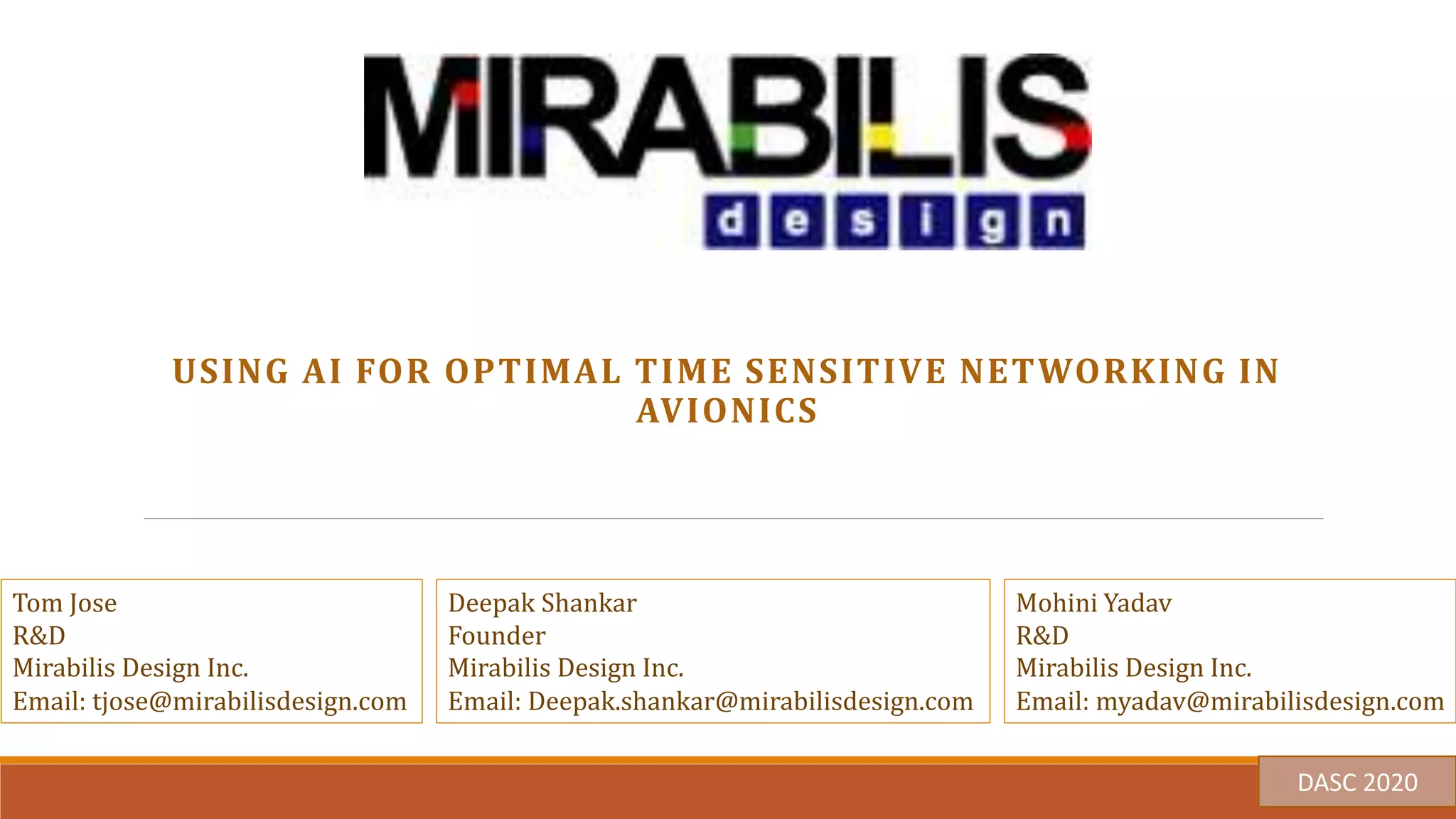 MIRABILIS
design

USING AI FOR OPTIMAL TIME SENSITIVE NETWORKING IN AVIONICS

Tom Jose
R&D
Mirabilis Design Inc.
Email: tjose@mirabilisdesign.com

Deepak Shankar
Founder
Mirabilis Design Inc.
Email: Deepak.shankar@mirabilisdesign.com

Mohini Yadav
R&D
Mirabilis Design Inc.
Email: myadav@mirabilisdesign.com

DASC 2020